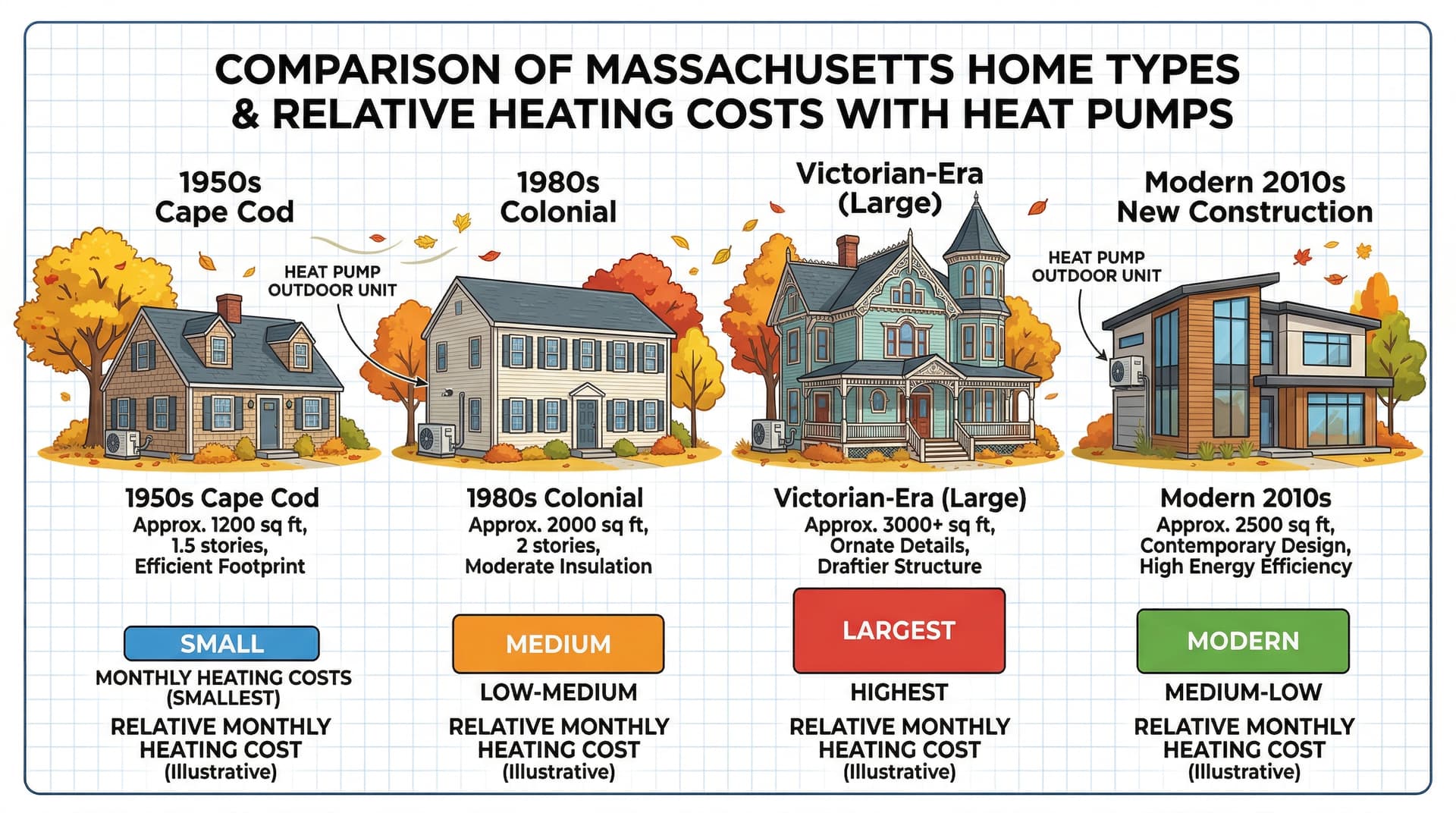 COMPARISON OF MASSACHUSETTS HOME TYPES & RELATIVE HEATING COSTS WITH HEAT PUMPS

1950s Cape Cod

HEAT PUMP OUTDOOR UNIT

1950s Cape Cod
Approx. 1200 sq ft, 1.5 stories, Efficient Footprint

SMALL

MONTHLY HEATING COSTS (SMALLEST)

RELATIVE MONTHLY HEATING COST (Illustrative)

1980s Colonial

1980s Colonial
Approx. 2000 sq ft, 2 stories, Moderate Insulation

MEDIUM

LOW-MEDIUM

RELATIVE MONTHLY HEATING COST (Illustrative)

Victorian-Era (Large)

Victorian-Era (Large)
Approx. 3000+ sq ft, Ornate Details, Draftier Structure

LARGEST

HIGHEST

RELATIVE MONTHLY HEATING COST (Illustrative)

Modern 2010s New Construction

HEAT PUMP OUTDOOR UNIT

Modern 2010s
Approx. 2500 sq ft, Contemporary Design, High Energy Efficiency

MODERN

MEDIUM-LOW

RELATIVE MONTHLY HEATING COST (Illustrative)